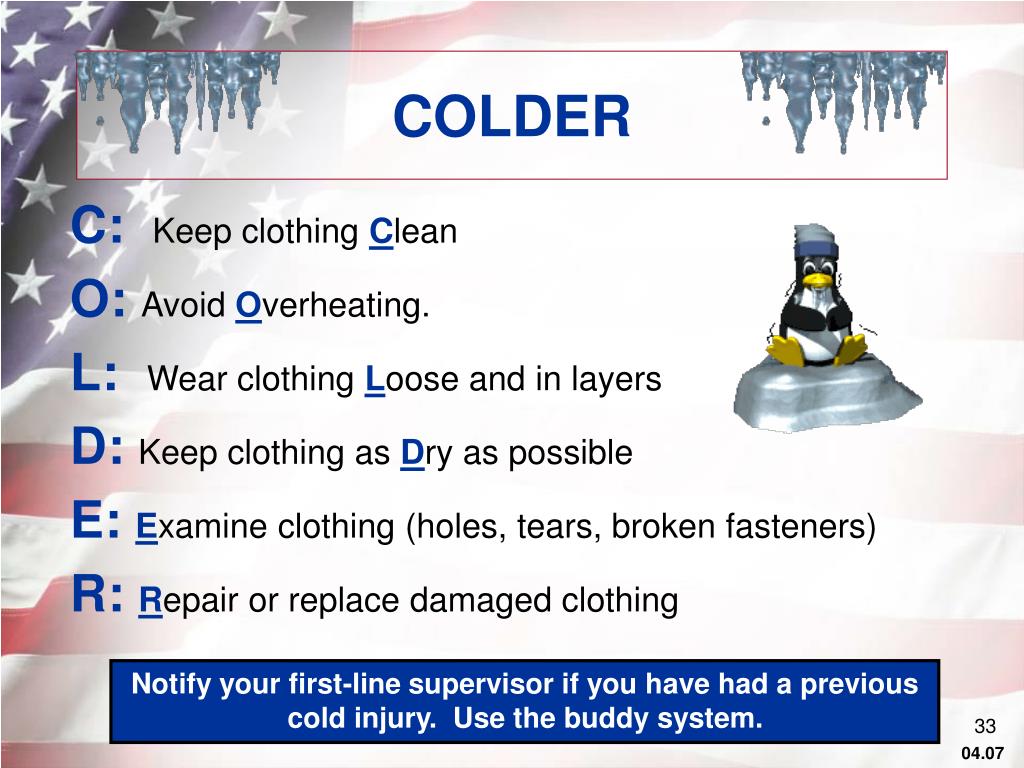 COLDER

C: Keep clothing Clean

O: Avoid Overheating.

L: Wear clothing Loose and in layers

D: Keep clothing as Dry as possible

E: Examine clothing (holes, tears, broken fasteners)

R: Repair or replace damaged clothing

Notify your first-line supervisor if you have had a previous cold injury. Use the buddy system.

33

04.07